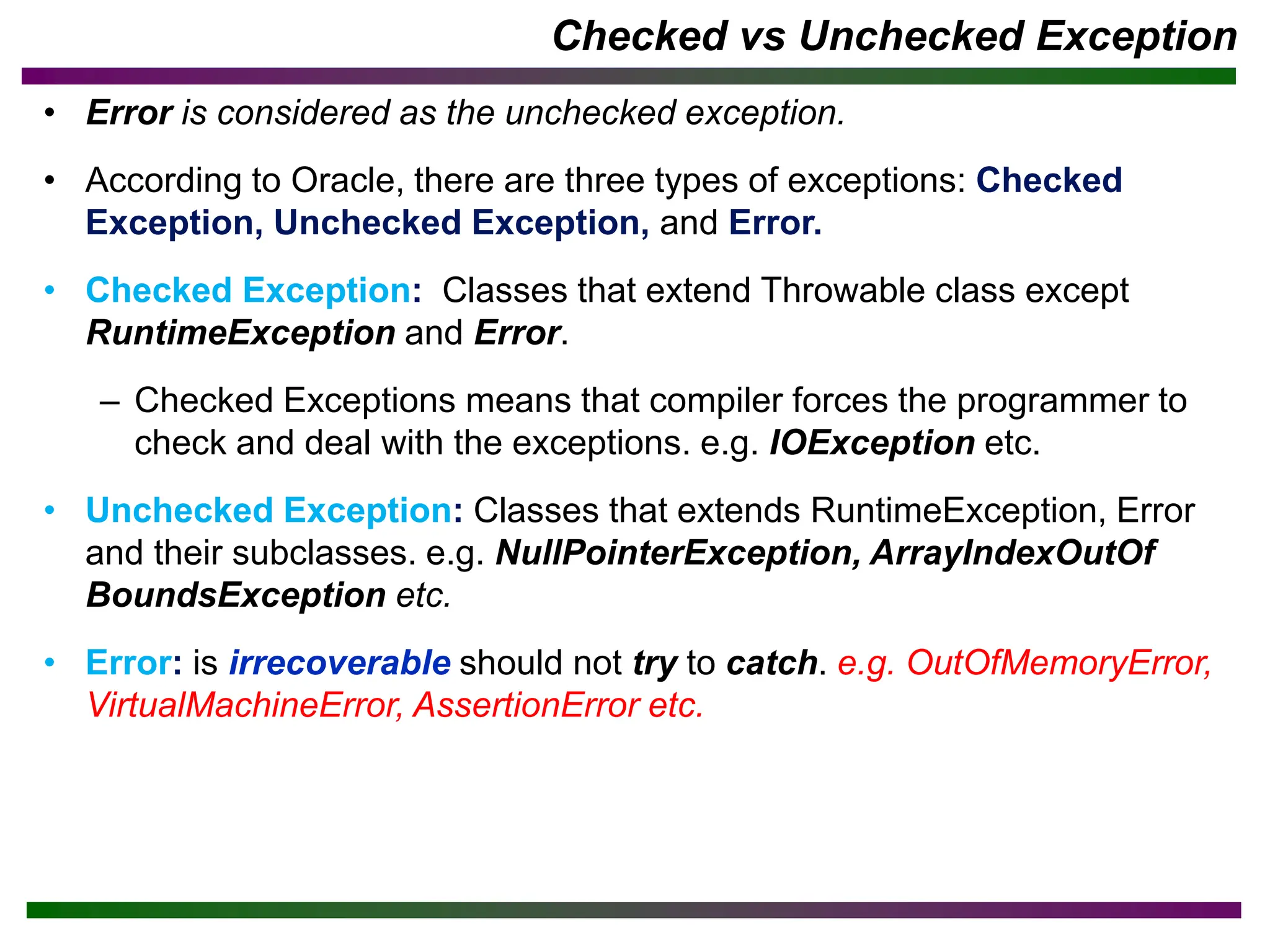 Checked vs Unchecked Exception

• Error is considered as the unchecked exception.

• According to Oracle, there are three types of exceptions: Checked Exception, Unchecked Exception, and Error.

• Checked Exception: Classes that extend Throwable class except RuntimeException and Error.

– Checked Exceptions means that compiler forces the programmer to check and deal with the exceptions. e.g. IOException etc.

• Unchecked Exception: Classes that extends RuntimeException, Error and their subclasses. e.g. NullPointerException, ArrayIndexOutOf BoundsException etc.

• Error: is irrecoverable should not try to catch. e.g. OutOfMemoryError, VirtualMachineError, AssertionError etc.